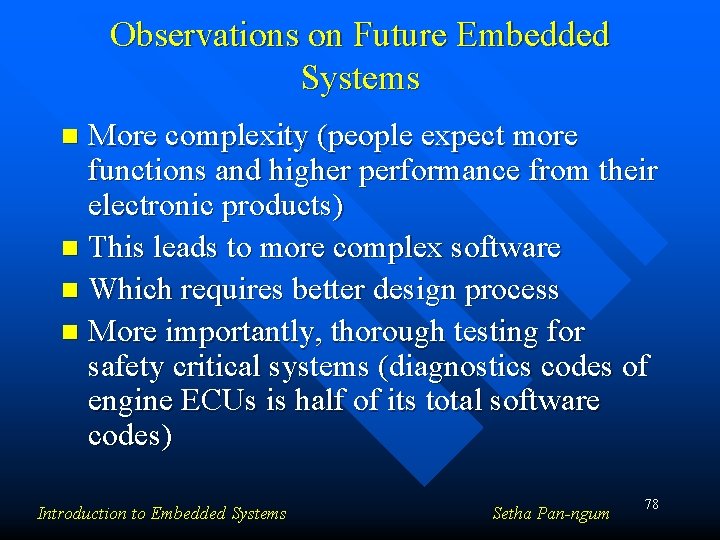 Observations on Future Embedded Systems

More complexity (people expect more functions and higher performance from their electronic products)

This leads to more complex software

Which requires better design process

More importantly, thorough testing for safety critical systems (diagnostics codes of engine ECUs is half of its total software codes)

Introduction to Embedded Systems

Setha Pan-ngum

78